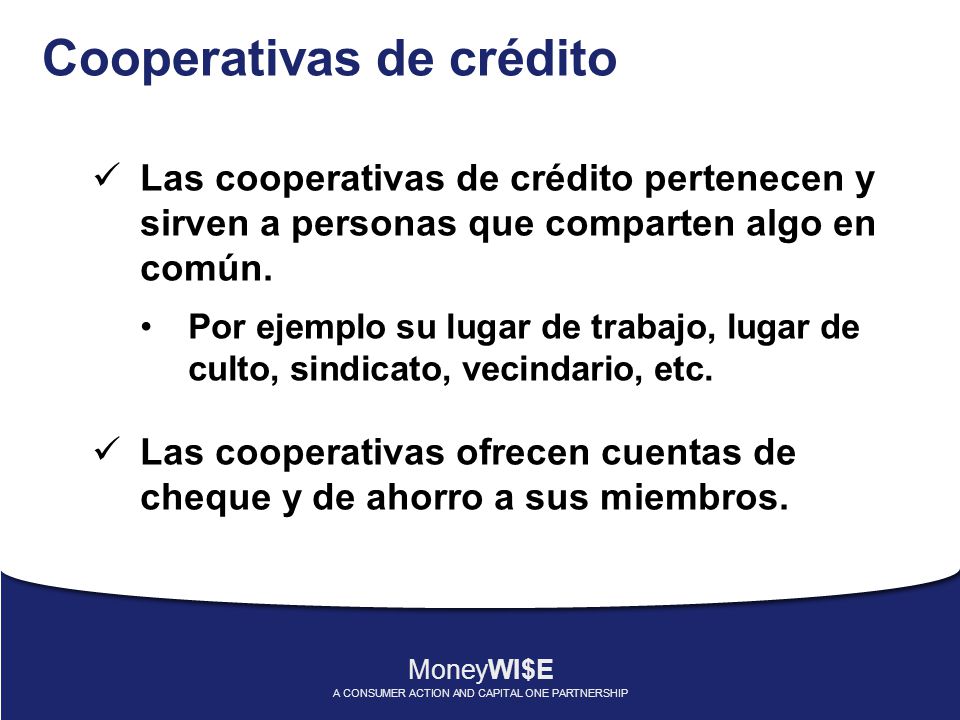 Cooperativas de crédito

✓ Las cooperativas de crédito pertenecen y sirven a personas que comparten algo en común.

• Por ejemplo su lugar de trabajo, lugar de culto, sindicato, vecindario, etc.

✓ Las cooperativas ofrecen cuentas de cheque y de ahorro a sus miembros.

MoneyWI$E
A CONSUMER ACTION AND CAPITAL ONE PARTNERSHIP